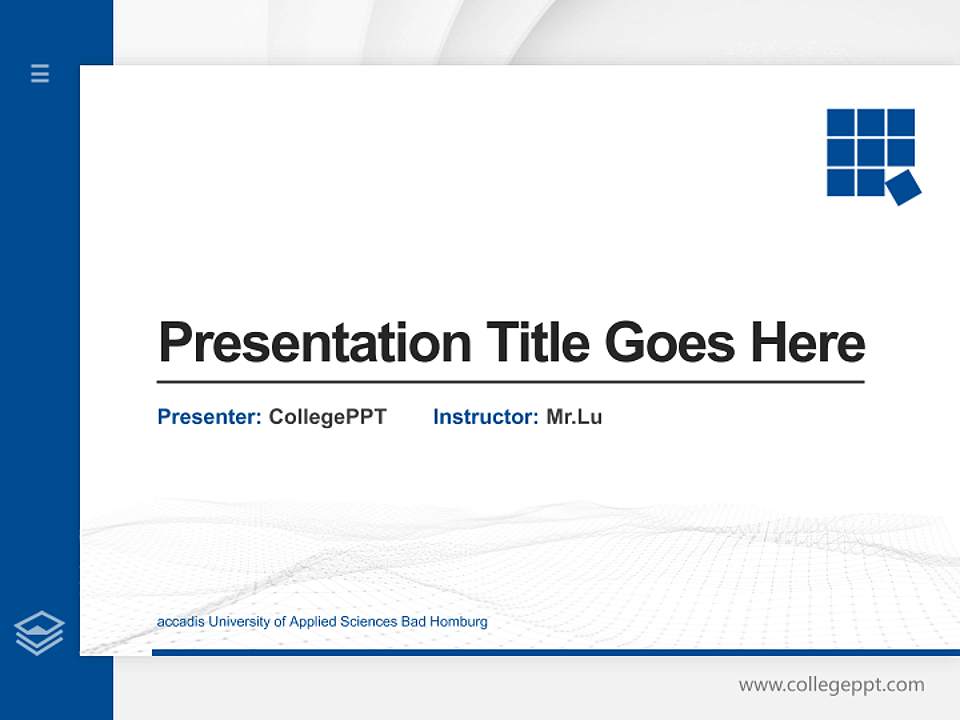 Presentation Title Goes Here

Presenter: CollegePPT Instructor: Mr.Lu

accadis University of Applied Sciences Bad Homburg

www.collegeppt.com